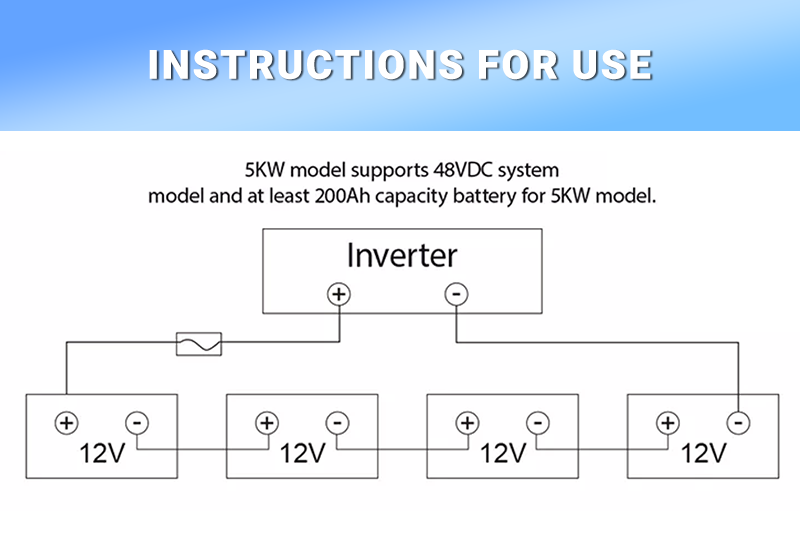 INSTRUCTIONS FOR USE

5KW model supports 48VDC system model and at least 200Ah capacity battery for 5KW model.

Inverter

+ -

+ - 12V

+ - 12V

+ - 12V

+ - 12V